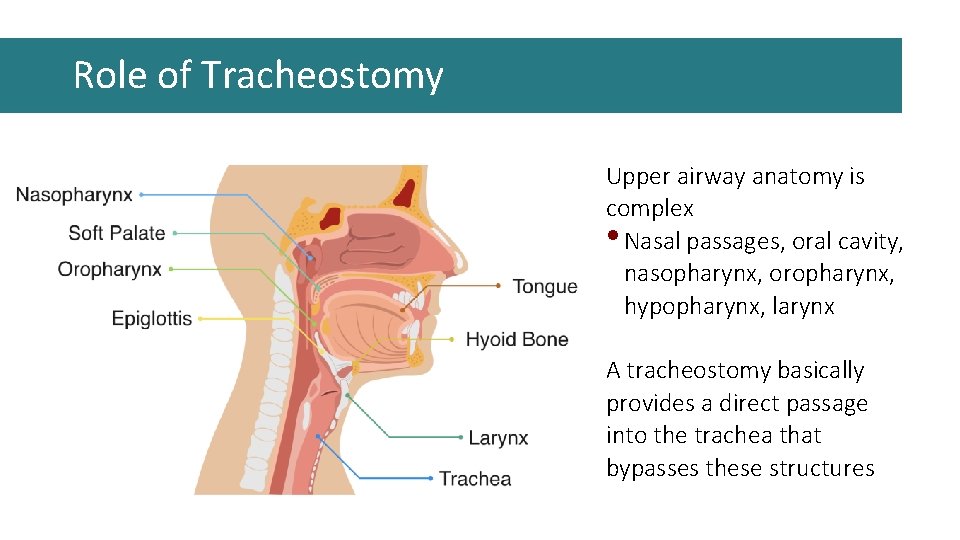 Role of Tracheostomy

Nasopharynx
Soft Palate
Oropharynx
Epiglottis
Tongue
Hyoid Bone
Larynx
Trachea

Upper airway anatomy is complex

• Nasal passages, oral cavity, nasopharynx, oropharynx, hypopharynx, larynx

A tracheostomy basically provides a direct passage into the trachea that bypasses these structures